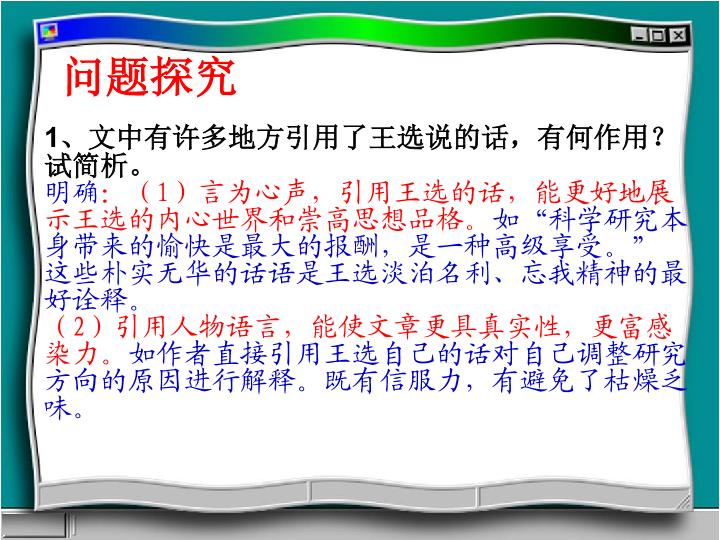 问题探究

1、文中有许多地方引用了王选说的话，有何作用？试简析。

明确：（1）言为心声，引用王选的话，能更好地展示王选的内心世界和崇高思想品格。如“科学研究本身带来的愉快是最大的报酬，是一种高级享受。”这些朴实无华的话语是王选淡泊名利、忘我精神的最好诠释。

（2）引用人物语言，能使文章更具真实性，更富感染力。如作者直接引用王选自己的话对自己调整研究方向的原因进行解释。既有信服力，有避免了枯燥乏味。